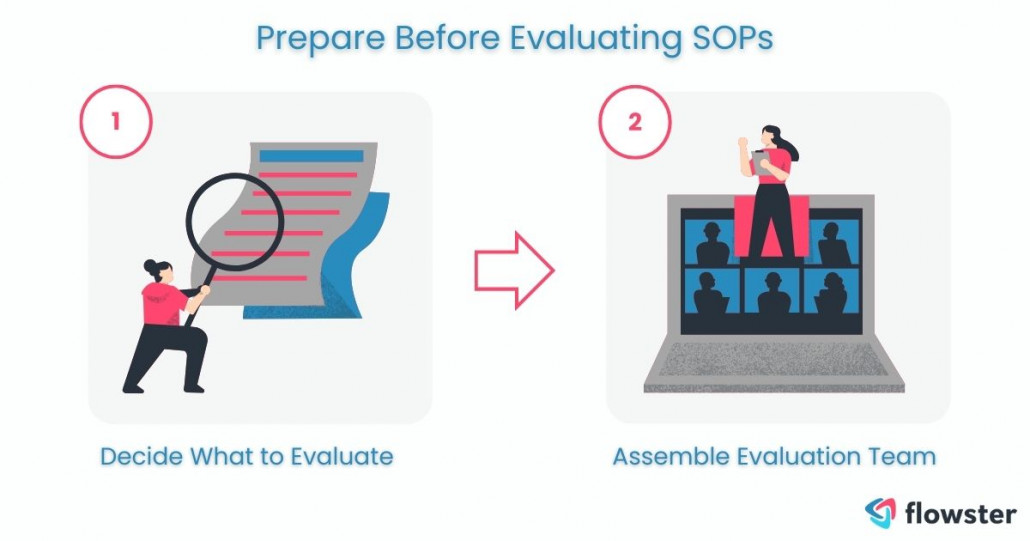 Prepare Before Evaluating SOPs

1

Decide What to Evaluate

2

Assemble Evaluation Team

flowster